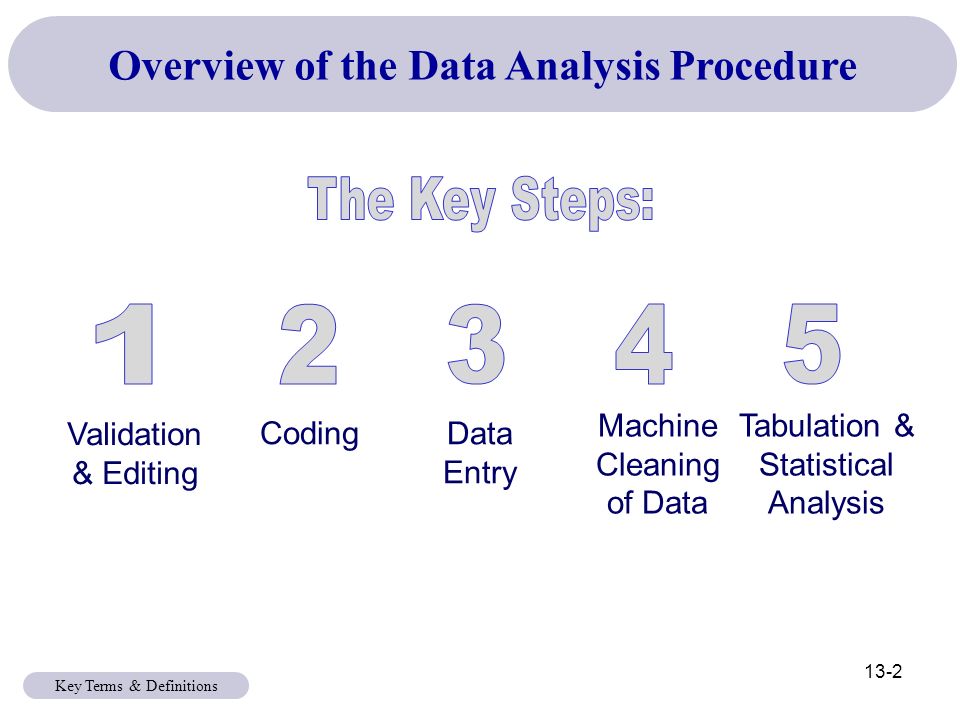 Overview of the Data Analysis Procedure

The Key Steps:

1
Validation & Editing

2
Coding

3
Data Entry

4
Machine Cleaning of Data

5
Tabulation & Statistical Analysis

Key Terms & Definitions

13-2